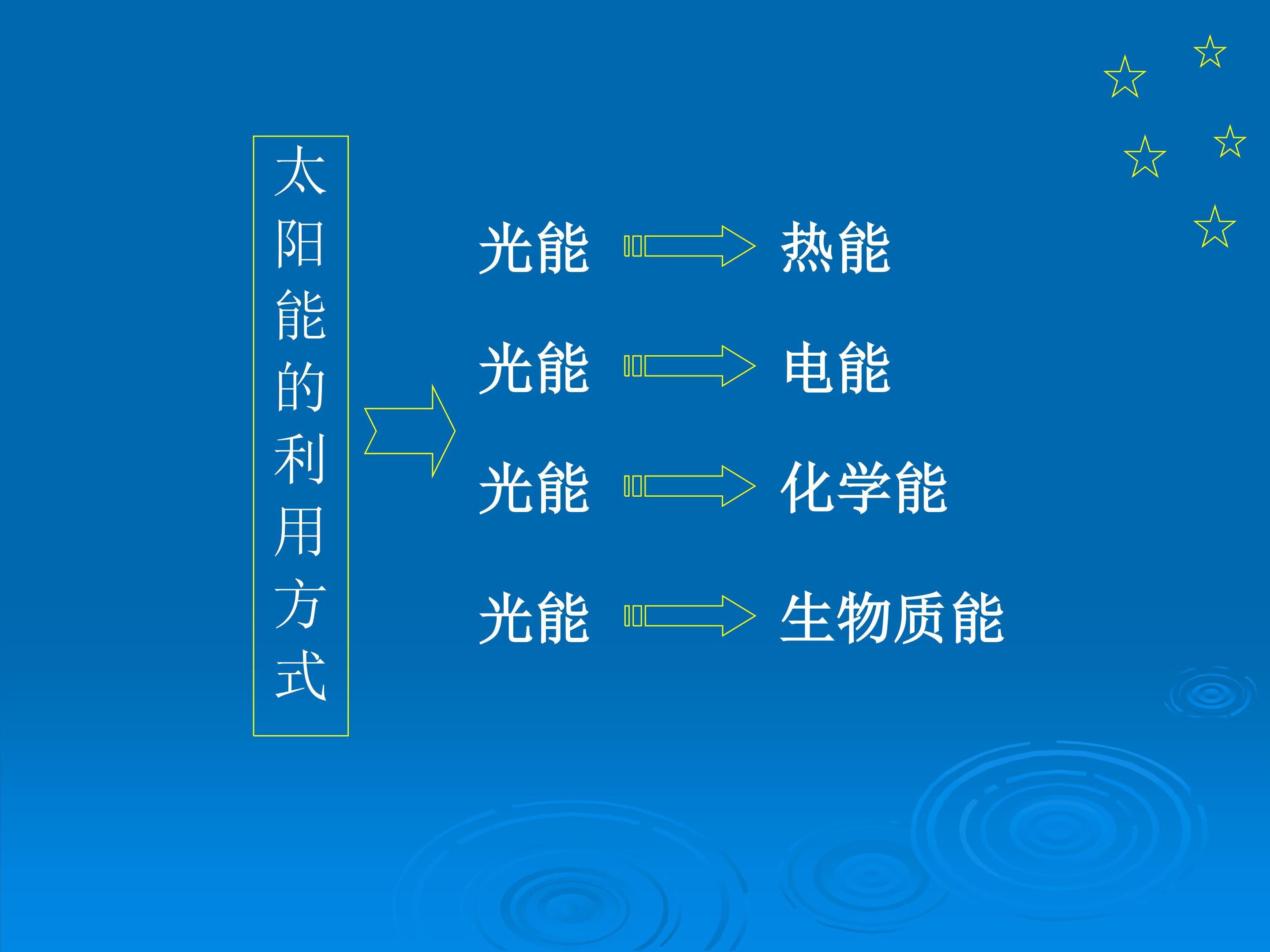 太阳能的利用方式

光能 热能

光能 电能

光能 化学能

光能 生物质能